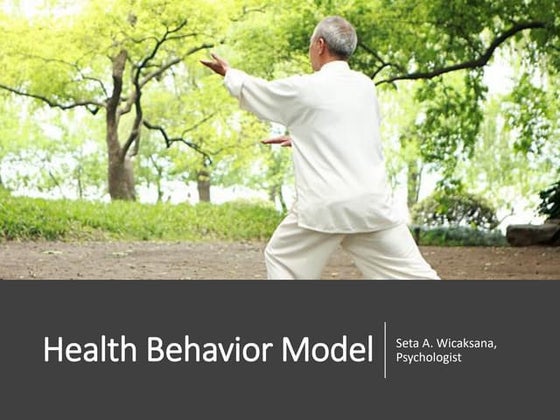 Health Behavior Model

Seta A. Wicaksana, Psychologist